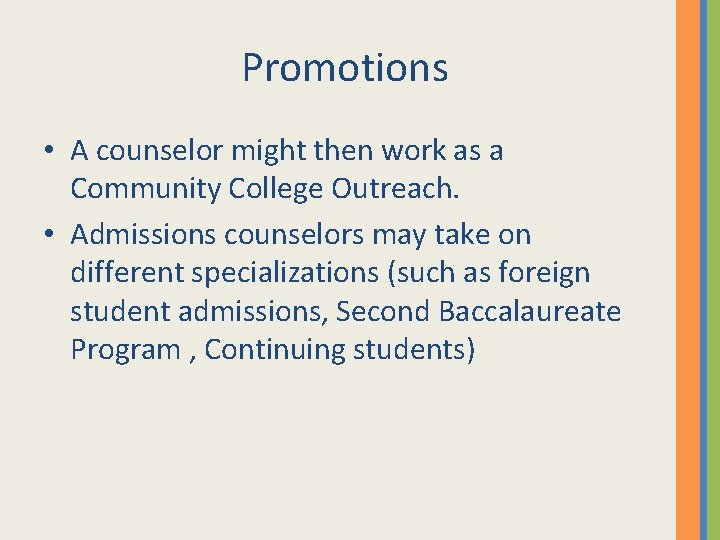 Promotions

• A counselor might then work as a Community College Outreach.

• Admissions counselors may take on different specializations (such as foreign student admissions, Second Baccalaureate Program , Continuing students)